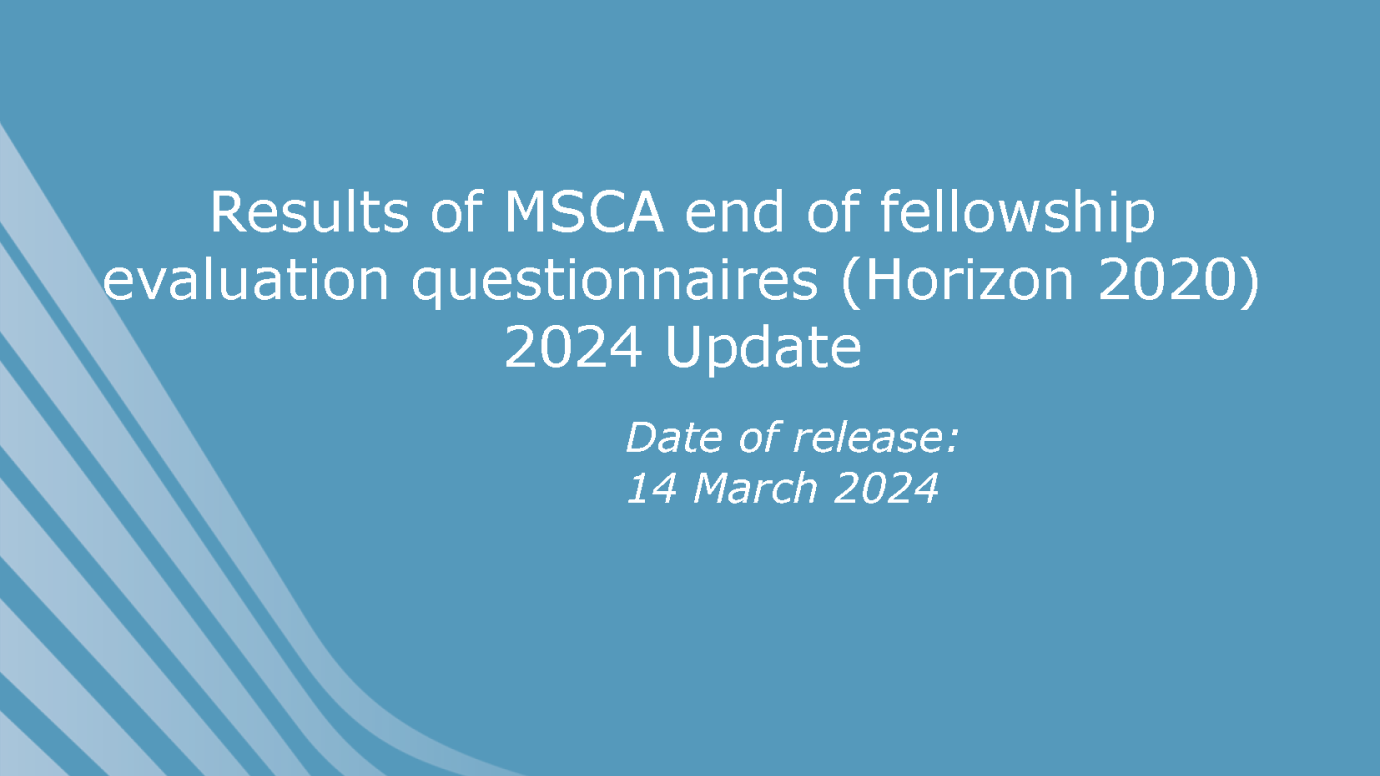 Results of MSCA end of fellowship evaluation questionnaires (Horizon 2020) 2024 Update

Date of release:
14 March 2024